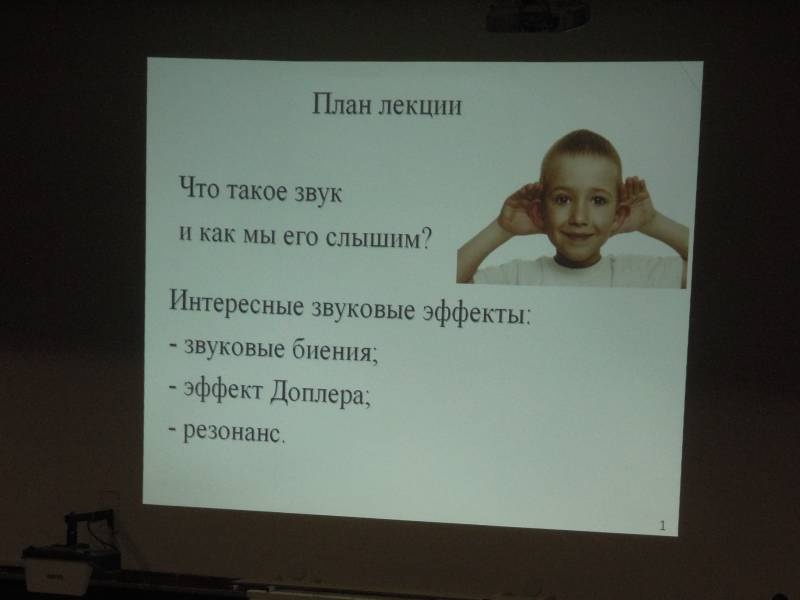 План лекции

Что такое звук
и как мы его слышим?

Интересные звуковые эффекты:
- звуковые биения;
- эффект Доплера;
- резонанс.

1